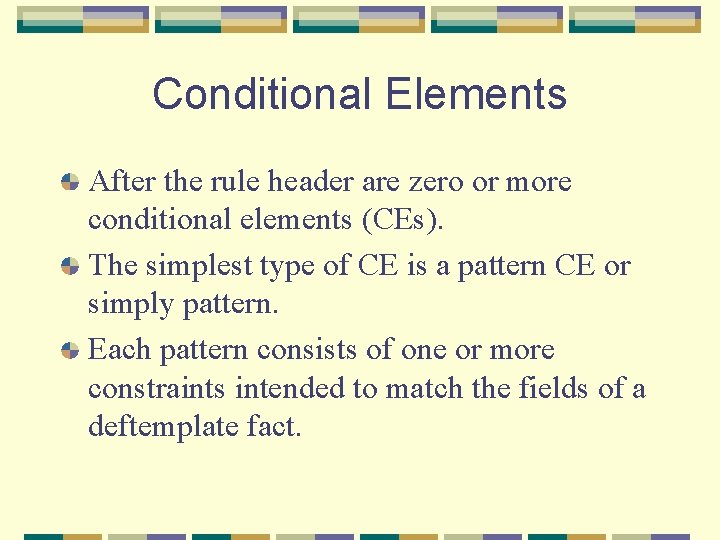 Conditional Elements

After the rule header are zero or more conditional elements (CEs).

The simplest type of CE is a pattern CE or simply pattern.

Each pattern consists of one or more constraints intended to match the fields of a deftemplate fact.